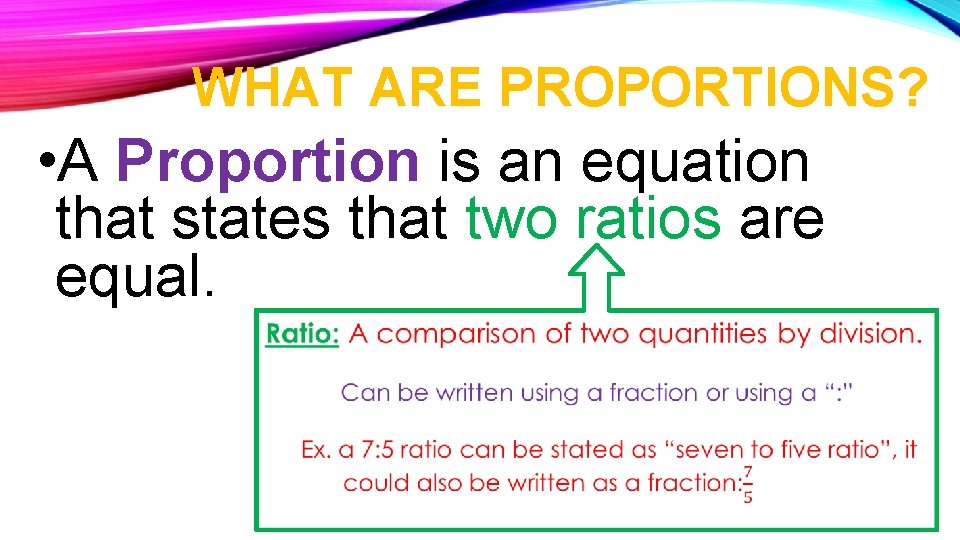 WHAT ARE PROPORTIONS?

•A Proportion is an equation that states that two ratios are equal.

Ratio: A comparison of two quantities by division.

Can be written using a fraction or using a ":"

Ex. a 7:5 ratio can be stated as "seven to five ratio", it could also be written as a fraction: $\frac{7}{5}$